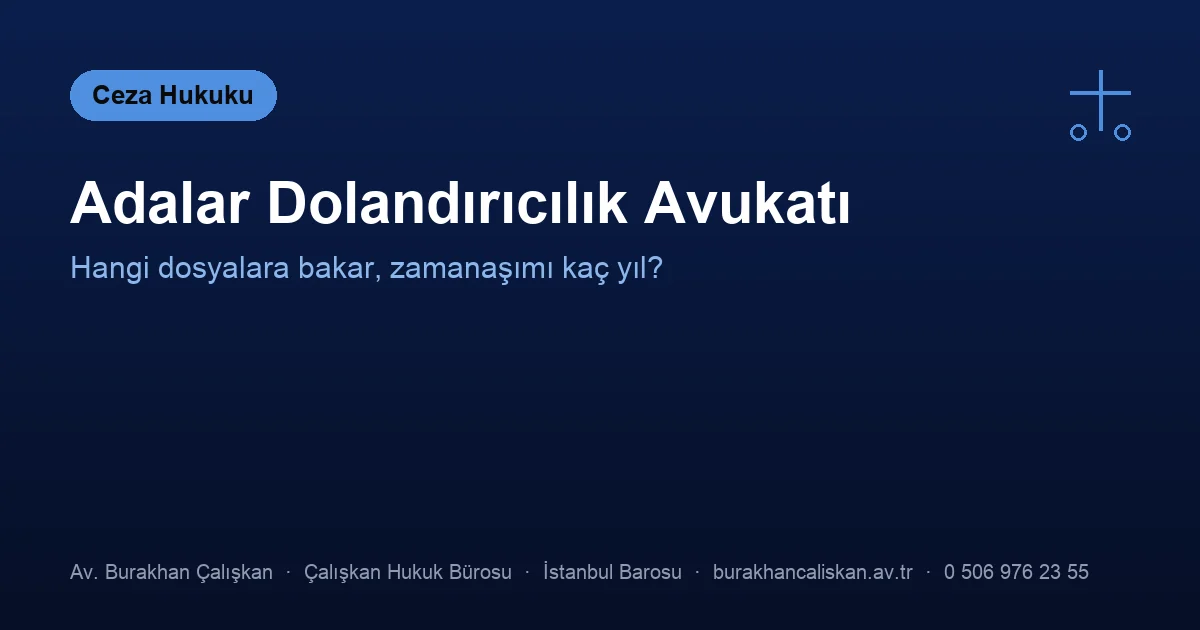 Ceza Hukuku

Adalar Dolandırıcılık Avukatı

Hangi dosyalara bakar, zamanaşımı kaç yıl?

Av. Burakhan Çalışkan · Çalışkan Hukuk Bürosu · İstanbul Barosu · burakhancaliskan.av.tr · 0 506 976 23 55